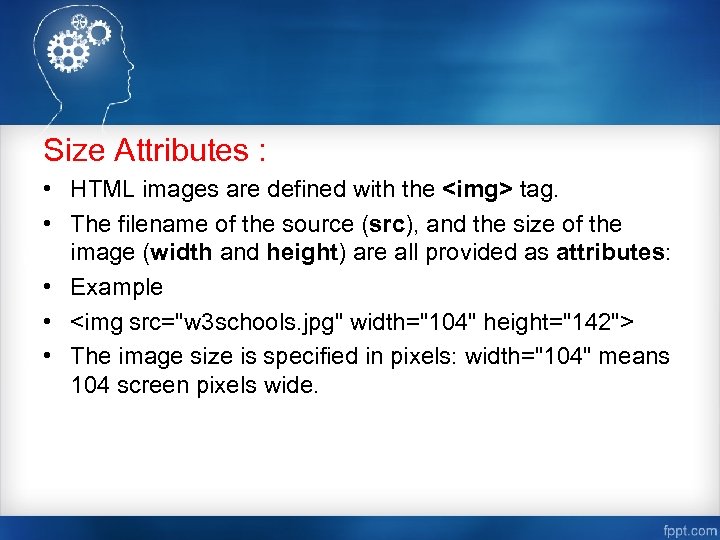 Size Attributes :

• HTML images are defined with the <img> tag.

• The filename of the source (src), and the size of the image (width and height) are all provided as attributes:

• Example

• <img src="w3schools.jpg" width="104" height="142">

• The image size is specified in pixels: width="104" means 104 screen pixels wide.

fppt.com